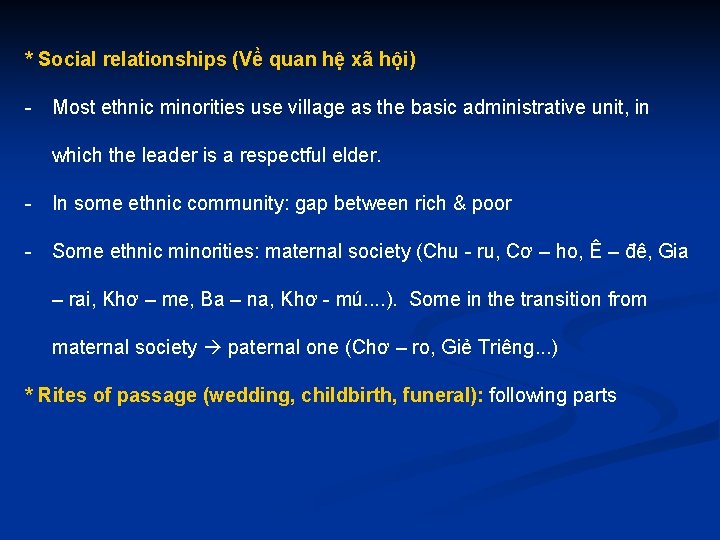 * Social relationships (Về quan hệ xã hội)

- Most ethnic minorities use village as the basic administrative unit, in which the leader is a respectful elder.

- In some ethnic community: gap between rich & poor

- Some ethnic minorities: maternal society (Chu - ru, Cơ – ho, Ê – đê, Gia – rai, Khơ – me, Ba – na, Khơ - mú....). Some in the transition from maternal society → paternal one (Chơ – ro, Giẻ Triêng...)

* Rites of passage (wedding, childbirth, funeral): following parts